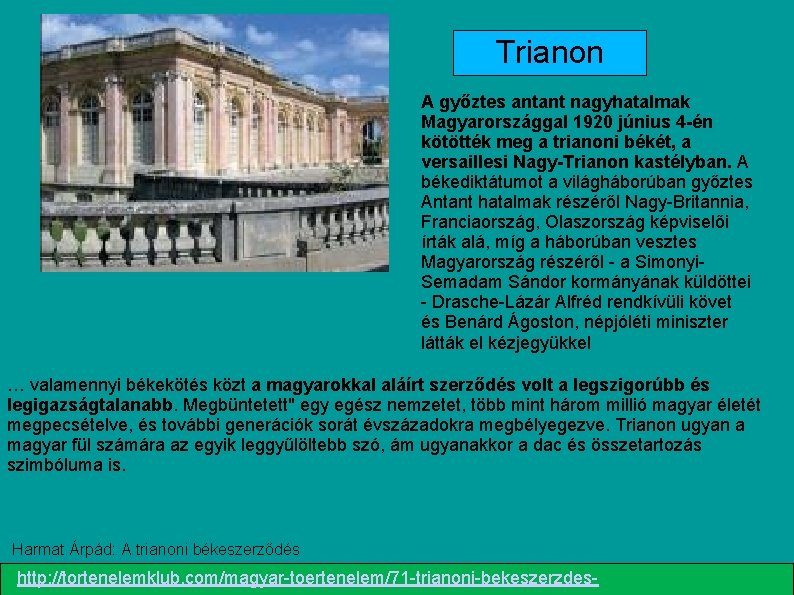 Trianon

A győztes antant nagyhatalmak Magyarországgal 1920 június 4-én kötötték meg a trianoni békét, a versaillesi Nagy-Trianon kastélyban. A békediktátumot a világháborúban győztes Antant hatalmak részéről Nagy-Britannia, Franciaország, Olaszország képviselői írták alá, míg a háborúban vesztes Magyarország részéről - a Simonyi-Semadam Sándor kormányának küldöttei - Drasche-Lázár Alfréd rendkívüli követ és Benárd Ágoston, népjóléti miniszter látták el kézjegyükkel

… valamennyi békekötés közt a magyarokkal aláírt szerződés volt a legszigorúbb és legigazságtalanabb. Megbüntetett" egy egész nemzetet, több mint három millió magyar életét megpecsételve, és további generációk sorát évszázadokra megbélyegezve. Trianon ugyan a magyar fül számára az egyik leggyűlöltebb szó, ám ugyanakkor a dac és összetartozás szimbóluma is.

Harmat Árpád: A trianoni békeszerződés

http://tortenelemklub.com/magyar-toertenelem/71-trianoni-bekeszerzdes-